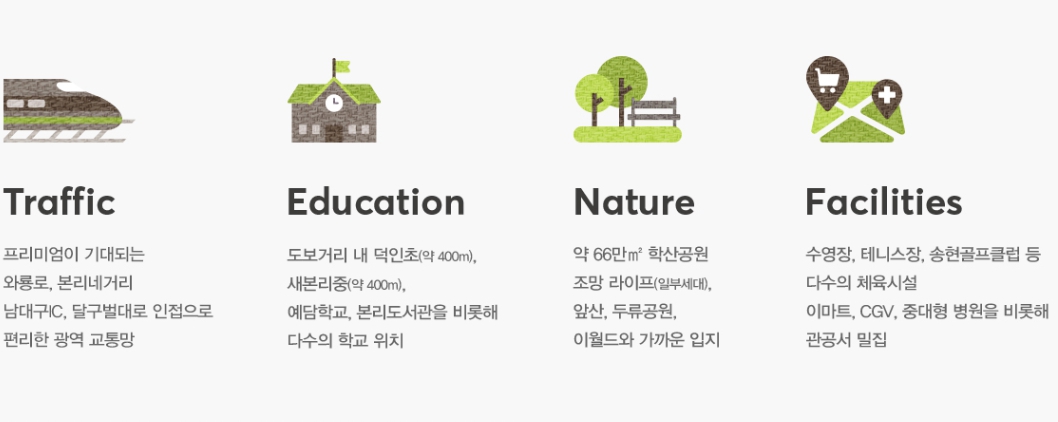 Traffic

프리미엄이 기대되는
와룡로, 본리네거리
남대구IC, 달구벌대로 인접으로
편리한 광역 교통망

Education

도보거리 내 덕인초(약 400m),
새본리중(약 400m),
예담학교, 본리도서관을 비롯해
다수의 학교 위치

Nature

약 66만㎡ 학산공원
조망 라이프(일부세대),
앞산, 두류공원,
이월드와 가까운 입지

Facilities

수영장, 테니스장, 송현골프클럽 등
다수의 체육시설
이마트, CGV, 중대형 병원을 비롯해
관공서 밀집